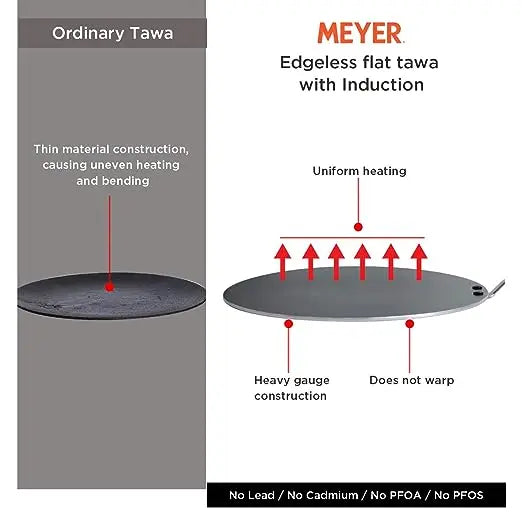 Ordinary Tawa

Thin material construction, causing uneven heating and bending

MEYER

Edgeless flat tawa with Induction

Uniform heating

Heavy gauge construction

Does not warp

No Lead / No Cadmium / No PFOA / No PFOS